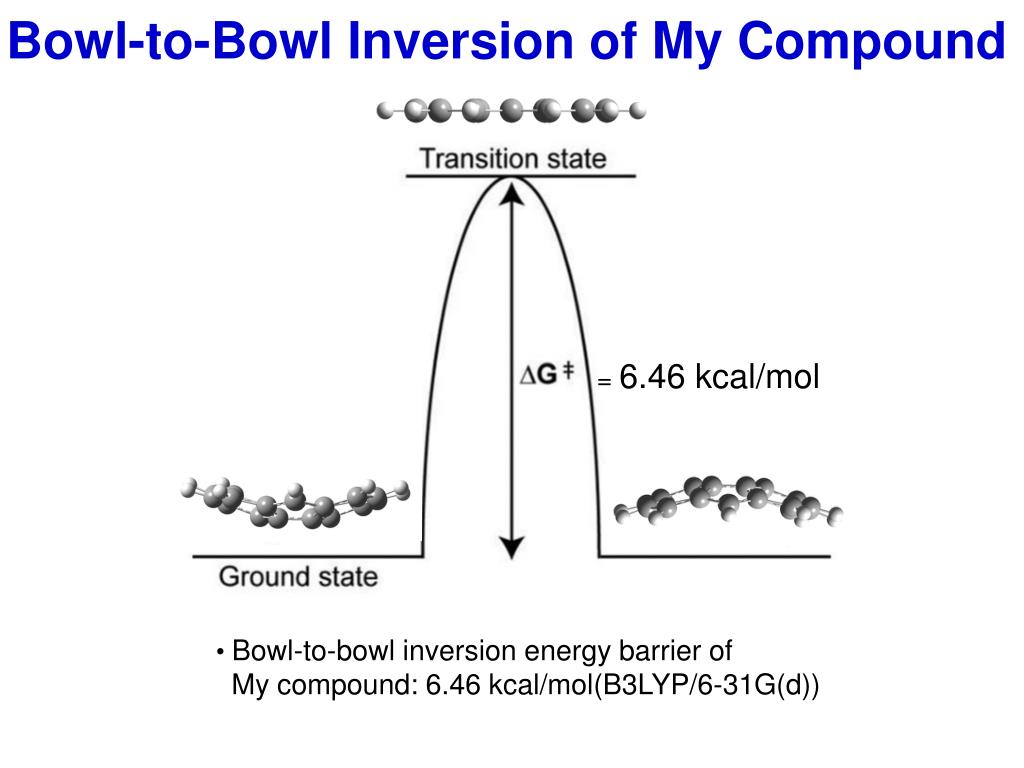 Bowl-to-Bowl Inversion of My Compound

Transition state

$\Delta G^{\ddagger}$ = 6.46 kcal/mol

Ground state

• Bowl-to-bowl inversion energy barrier of My compound: 6.46 kcal/mol(B3LYP/6-31G(d))